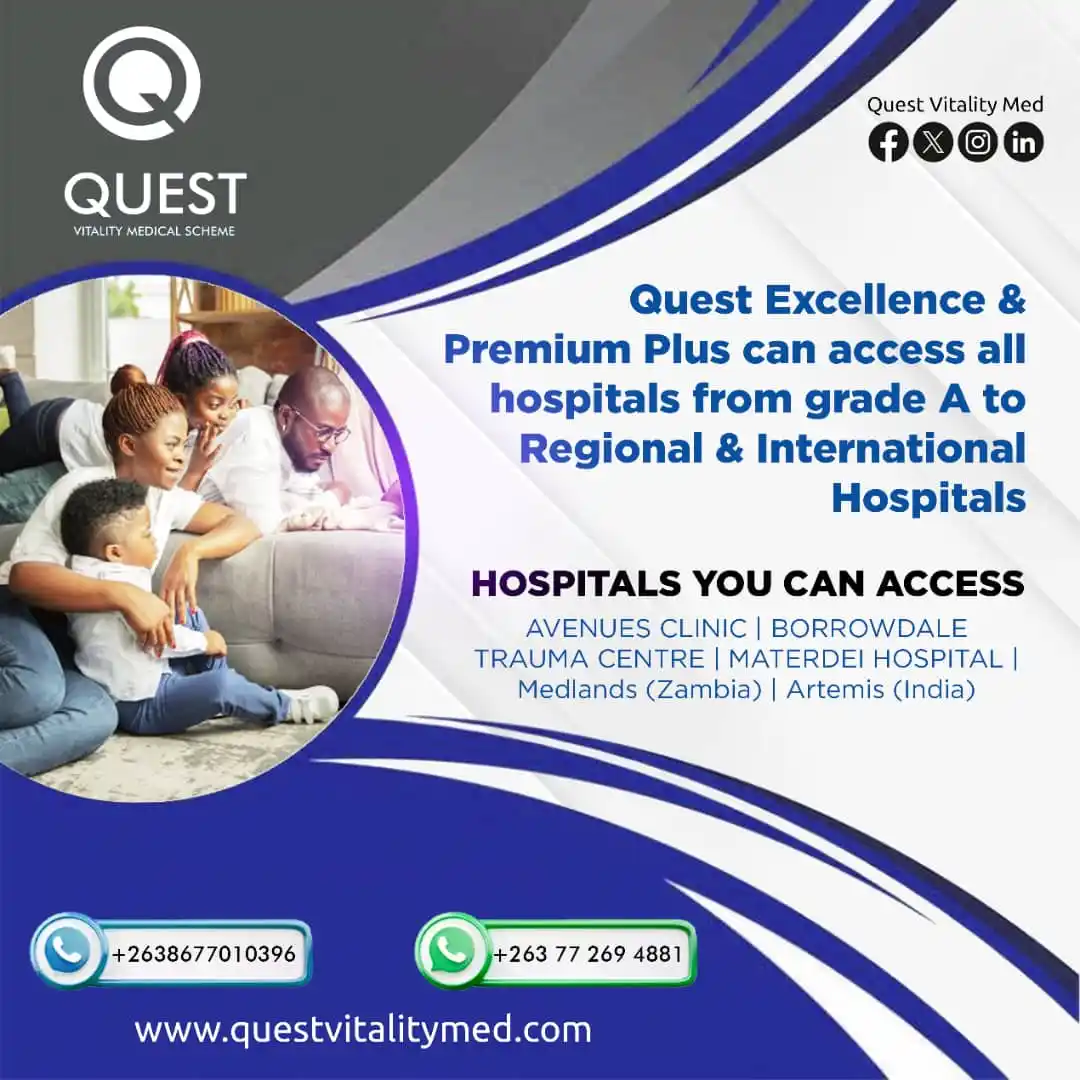 QUEST
VITALITY MEDICAL SCHEME

Quest Vitality Med

Quest Excellence & Premium Plus can access all hospitals from grade A to Regional & International Hospitals

HOSPITALS YOU CAN ACCESS
AVENUES CLINIC | BORROWDALE TRAUMA CENTRE | MATERDEI HOSPITAL | Medlands (Zambia) | Artemis (India)

+2638677010396

+263 77 269 4881

www.questvitalitymed.com